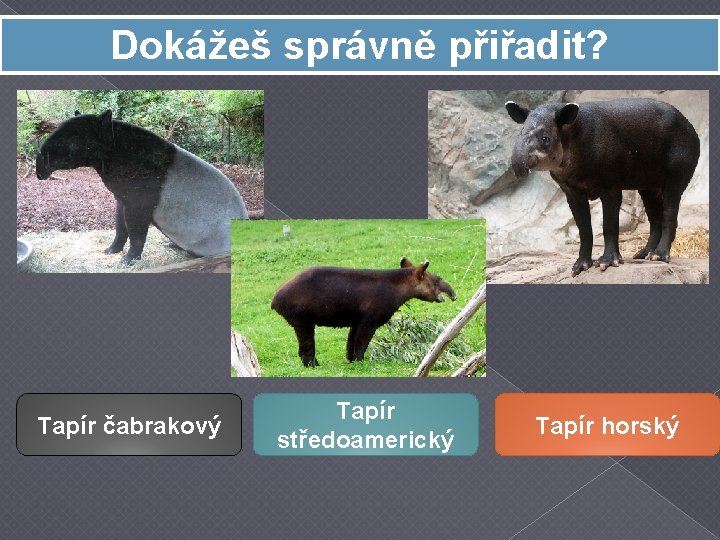 Dokážeš správně přiřadit?

Tapír čabrakový

Tapír středoamerický

Tapír horský